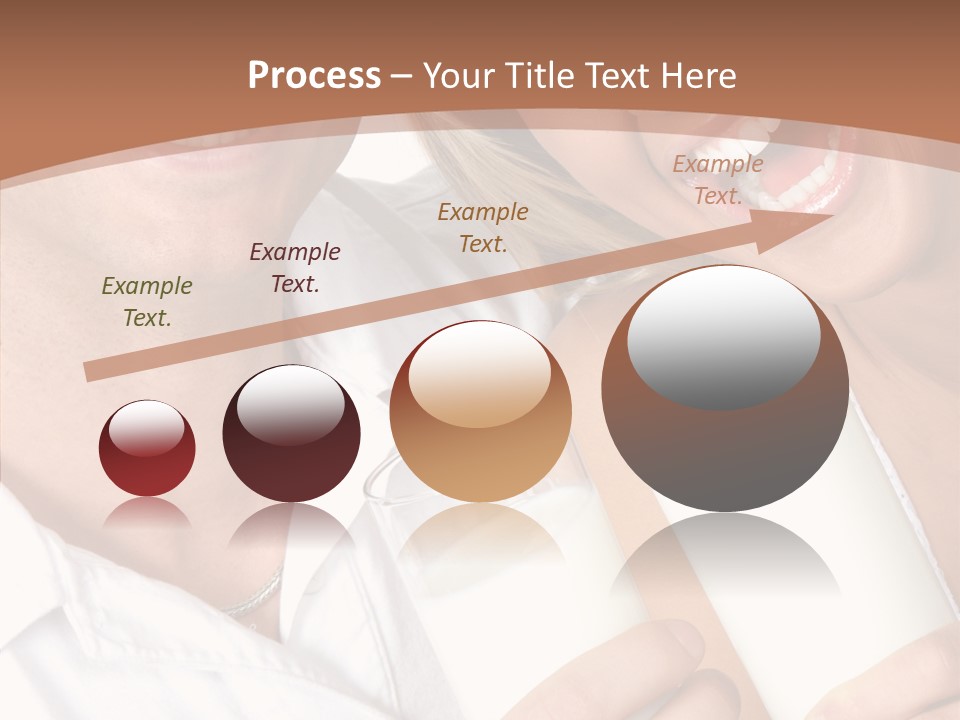 Process – Your Title Text Here

Example Text.

Example Text.

Example Text.

Example Text.